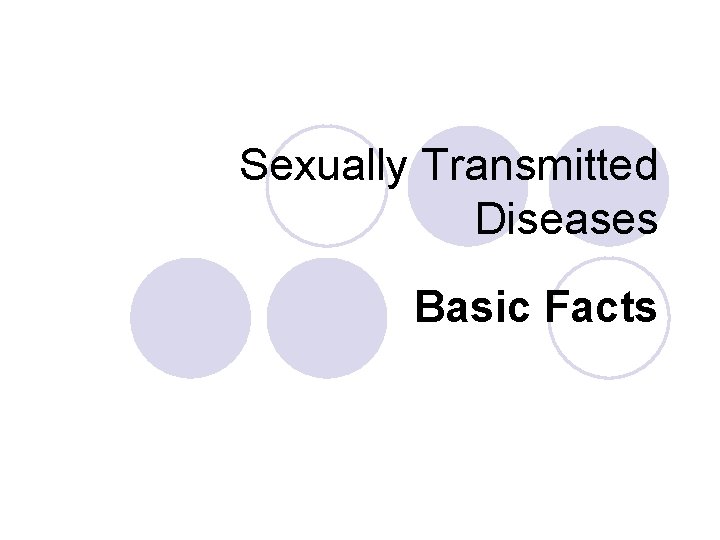 Sexually Transmitted Diseases

Basic Facts